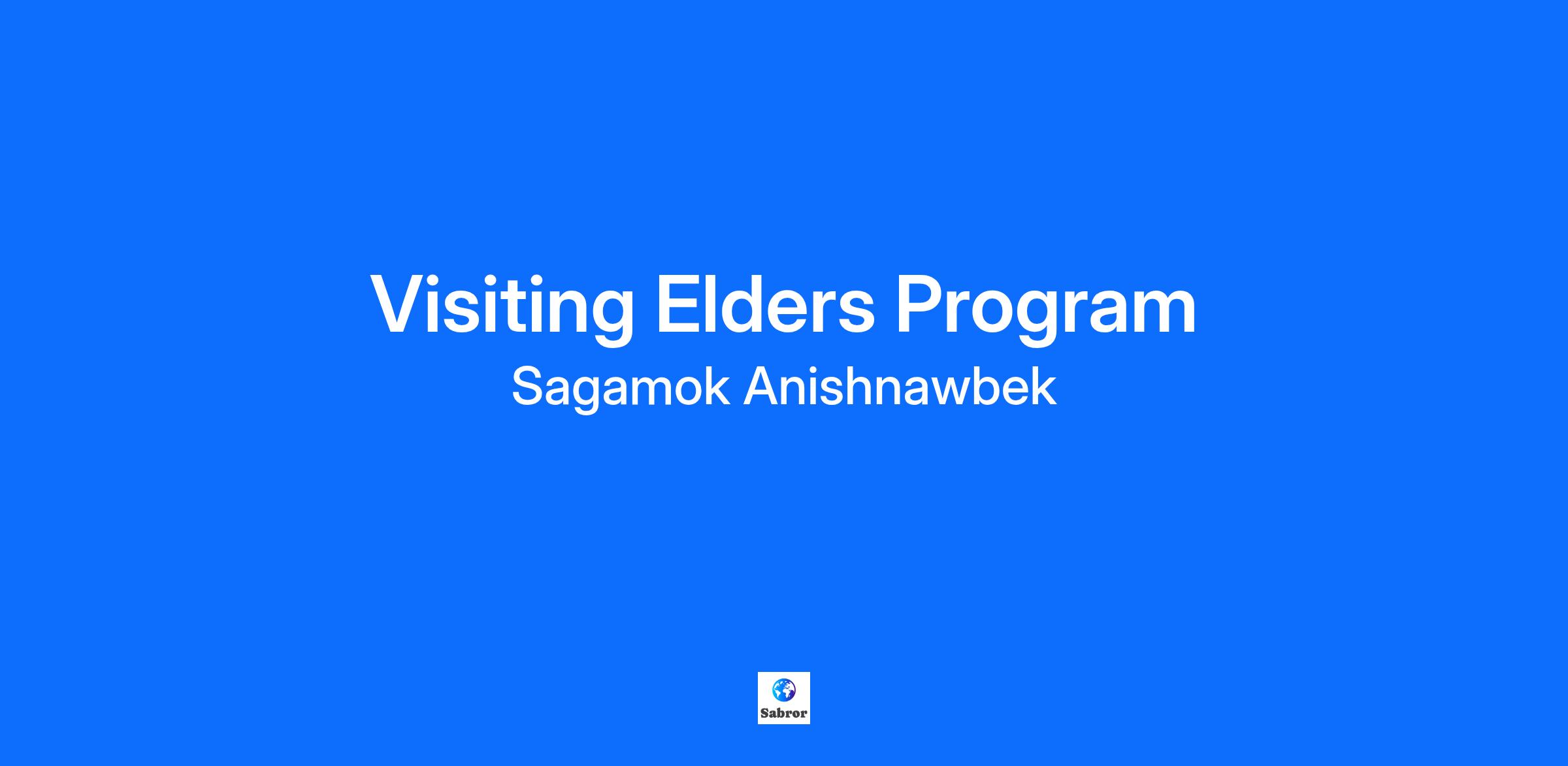 Visiting Elders Program
Sagamok Anishnawbek

Sabror